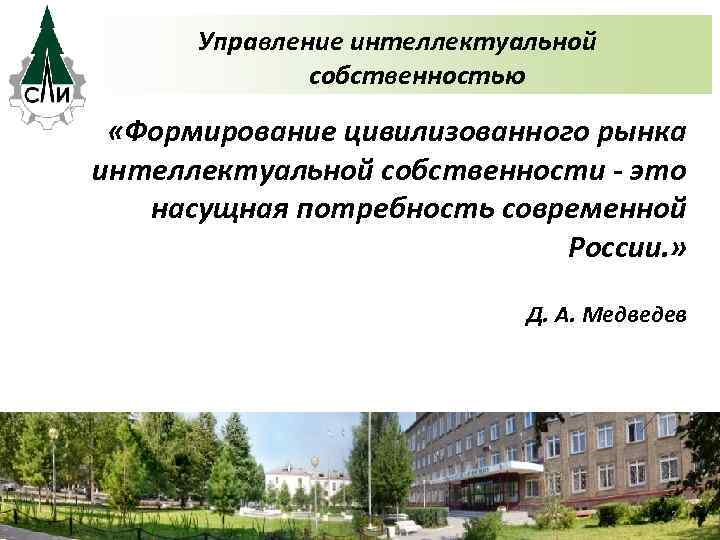 СЛИ

Управление интеллектуальной собственностью

«Формирование цивилизованного рынка интеллектуальной собственности - это насущная потребность современной России.»

Д. А. Медведев